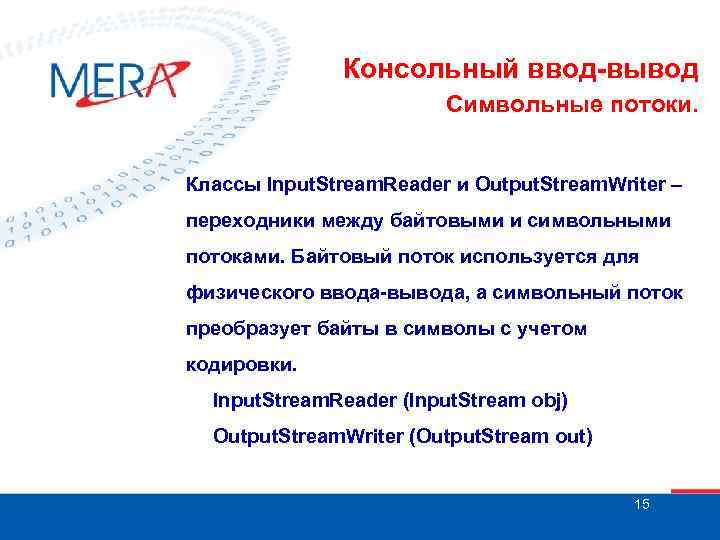 MERA

Консольный ввод-вывод
Символьные потоки.

Классы InputStreamReader и OutputStreamWriter – переходники между байтовыми и символьными потоками. Байтовый поток используется для физического ввода-вывода, а символьный поток преобразует байты в символы с учетом кодировки.

InputStreamReader (InputStream obj)
OutputStreamWriter (OutputStream out)

15